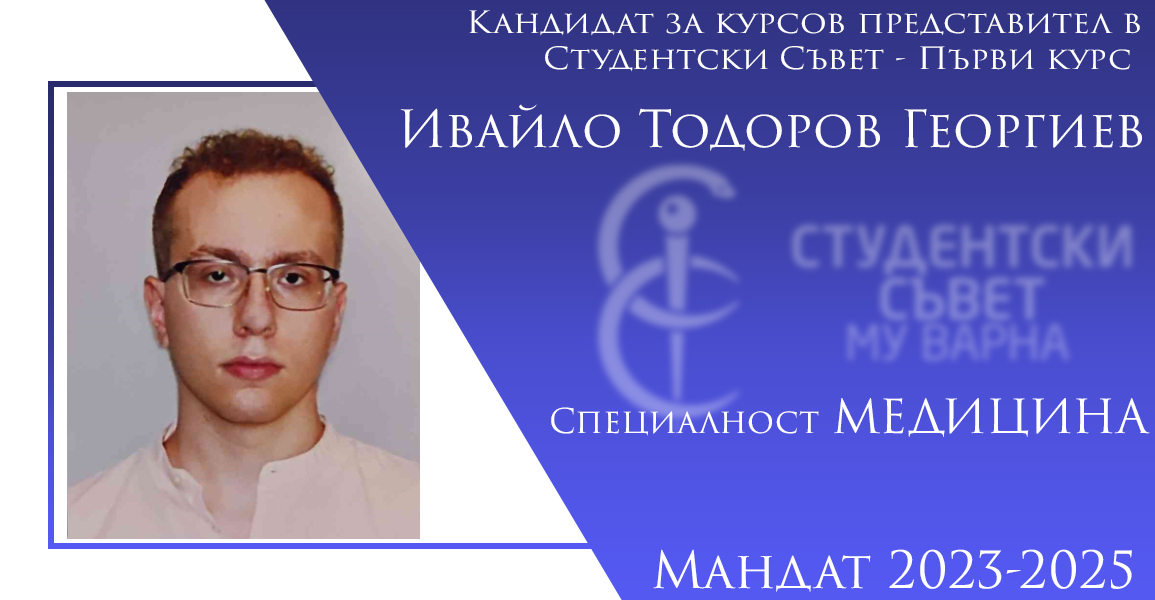 Кандидат за курсов представител в Студентски Съвет - Първи курс

Ивайло Тодоров Георгиев

СТУДЕНТСКИ СЪВЕТ МУ ВАРНА

Специалност МЕДИЦИНА

Мандат 2023-2025